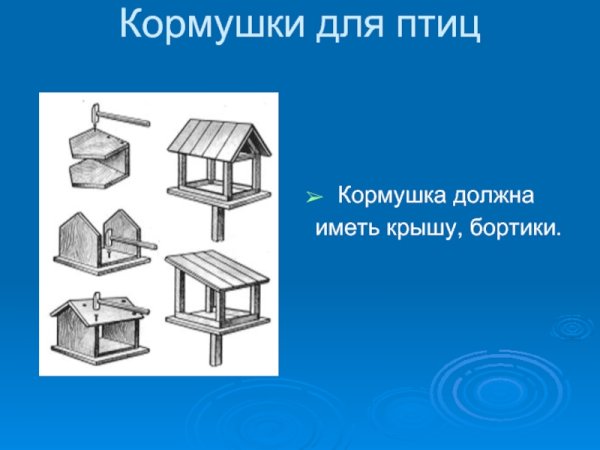 Кормушки для птиц

➢ Кормушка должна иметь крышу, бортики.